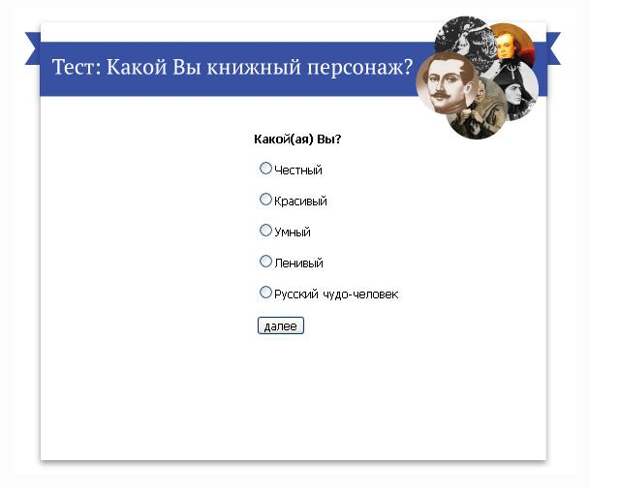 Тест: Какой Вы книжный персонаж?

Какой(ая) Вы?

Честный

Красивый

Умный

Ленивый

Русский чудо-человек

далее